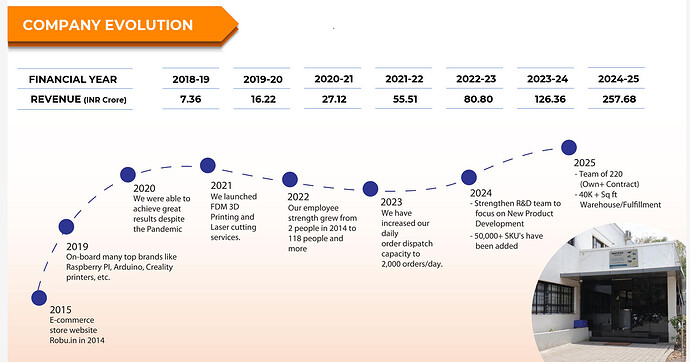 COMPANY EVOLUTION

| FINANCIAL YEAR | 2018-19 | 2019-20 | 2020-21 | 2021-22 | 2022-23 | 2023-24 | 2024-25 |
|---|---|---|---|---|---|---|---|
| REVENUE (INR Crore) | 7.36 | 16.22 | 27.12 | 55.51 | 80.80 | 126.36 | 257.68 |

2015
E-commerce store website Robu.in in 2014

2019
On-board many top brands like Raspberry PI, Arduino, Creality printers, etc.

2020
We were able to achieve great results despite the Pandemic

2021
We launched FDM 3D Printing and Laser cutting services.

2022
Our employee strength grew from 2 people in 2014 to 118 people and more

2023
We have increased our daily order dispatch capacity to 2,000 orders/day.

2024
- Strengthen R&D team to focus on New Product Development
- 50,000+ SKU's have been added

2025
- Team of 220 (Own+ Contract)
- 40K + Sq ft Warehouse/Fulfillment